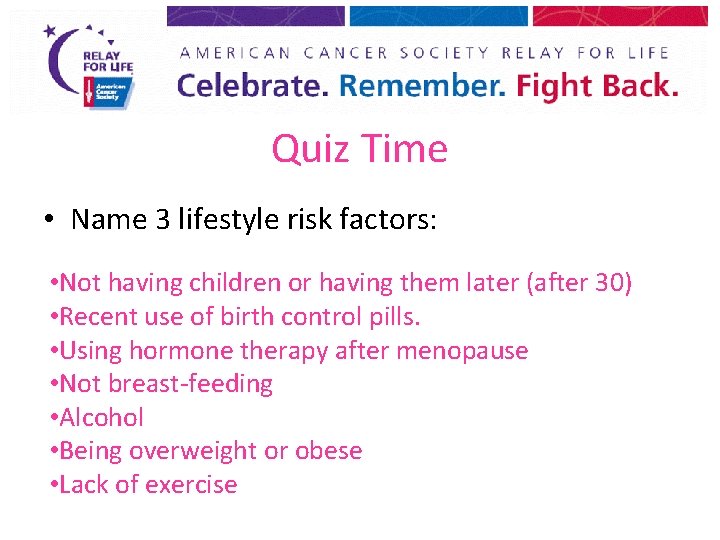 RELAY FOR LIFE
American Cancer Society

AMERICAN CANCER SOCIETY RELAY FOR LIFE
Celebrate. Remember. Fight Back.

Quiz Time

• Name 3 lifestyle risk factors:

•Not having children or having them later (after 30)
•Recent use of birth control pills.
•Using hormone therapy after menopause
•Not breast-feeding
•Alcohol
•Being overweight or obese
•Lack of exercise